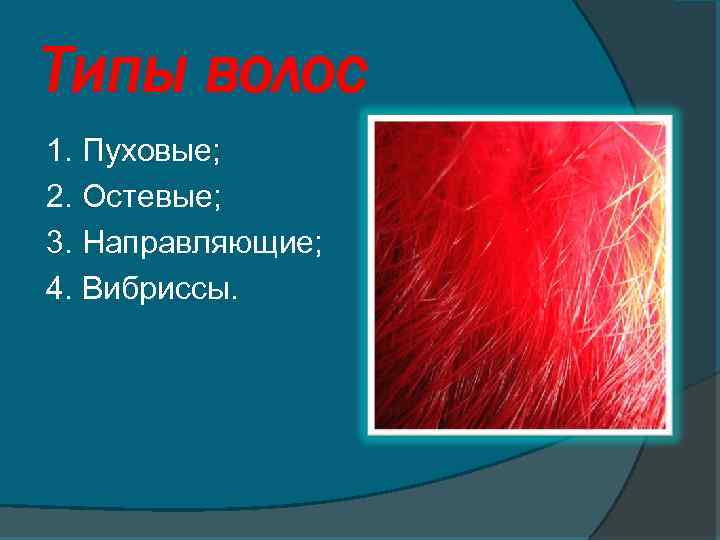 Типы волос

1. Пуховые;
2. Остевые;
3. Направляющие;
4. Вибриссы.